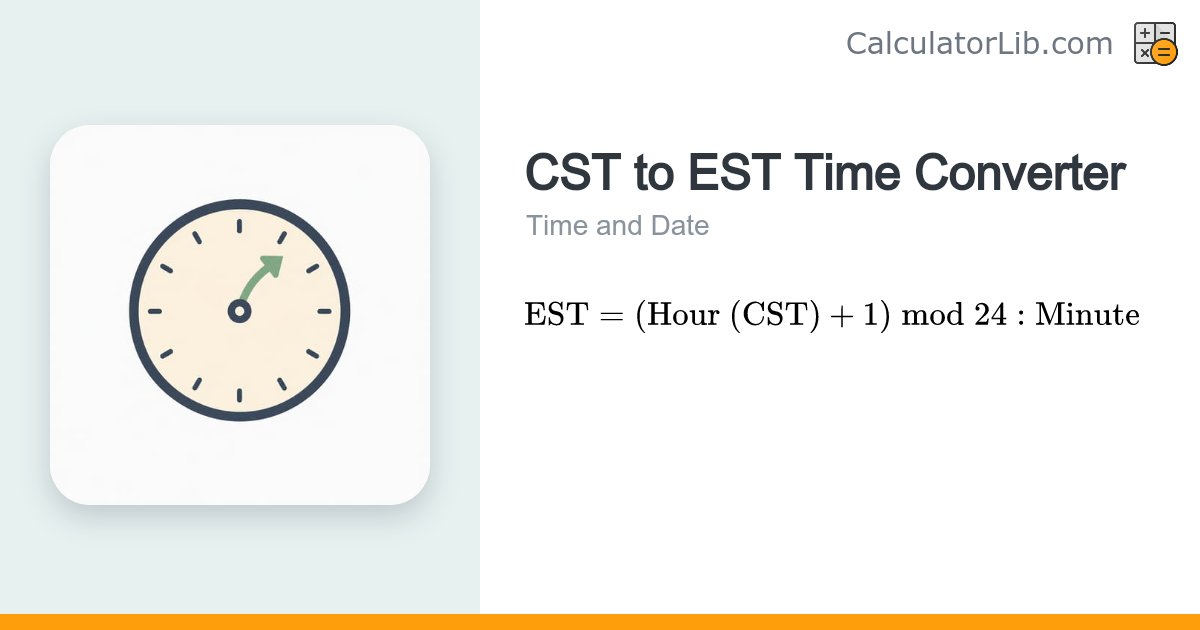 CalculatorLib.com

CST to EST Time Converter

Time and Date

$\text{EST} = (\text{Hour (CST)} + 1) \bmod 24 : \text{Minute}$